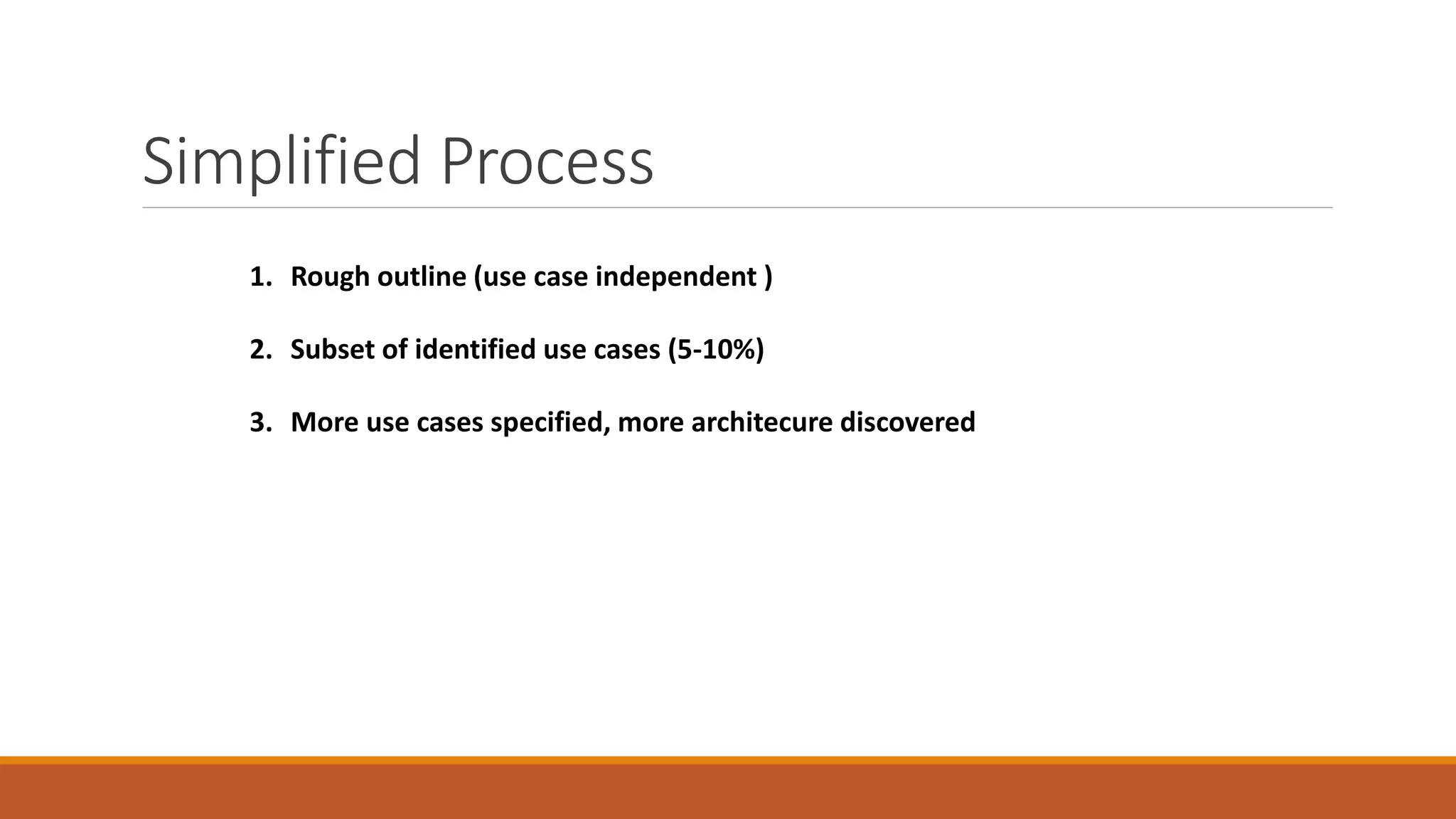 Simplified Process

1. Rough outline (use case independent )

2. Subset of identified use cases (5-10%)

3. More use cases specified, more architecure discovered